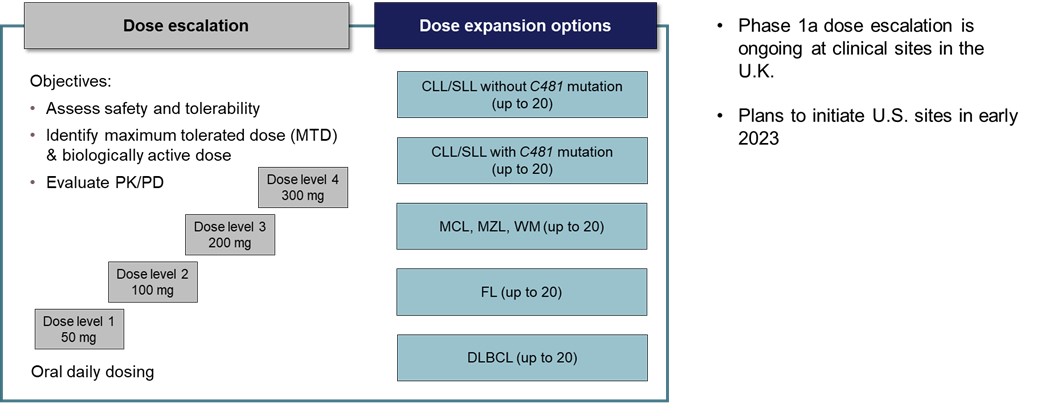 Dose escalation

Objectives:

• Assess safety and tolerability
• Identify maximum tolerated dose (MTD) & biologically active dose
• Evaluate PK/PD

Dose level 4
300 mg

Dose level 3
200 mg

Dose level 2
100 mg

Dose level 1
50 mg

Oral daily dosing

Dose expansion options

CLL/SLL without C481 mutation (up to 20)

CLL/SLL with C481 mutation (up to 20)

MCL, MZL, WM (up to 20)

FL (up to 20)

DLBCL (up to 20)

• Phase 1a dose escalation is ongoing at clinical sites in the U.K.

• Plans to initiate U.S. sites in early 2023